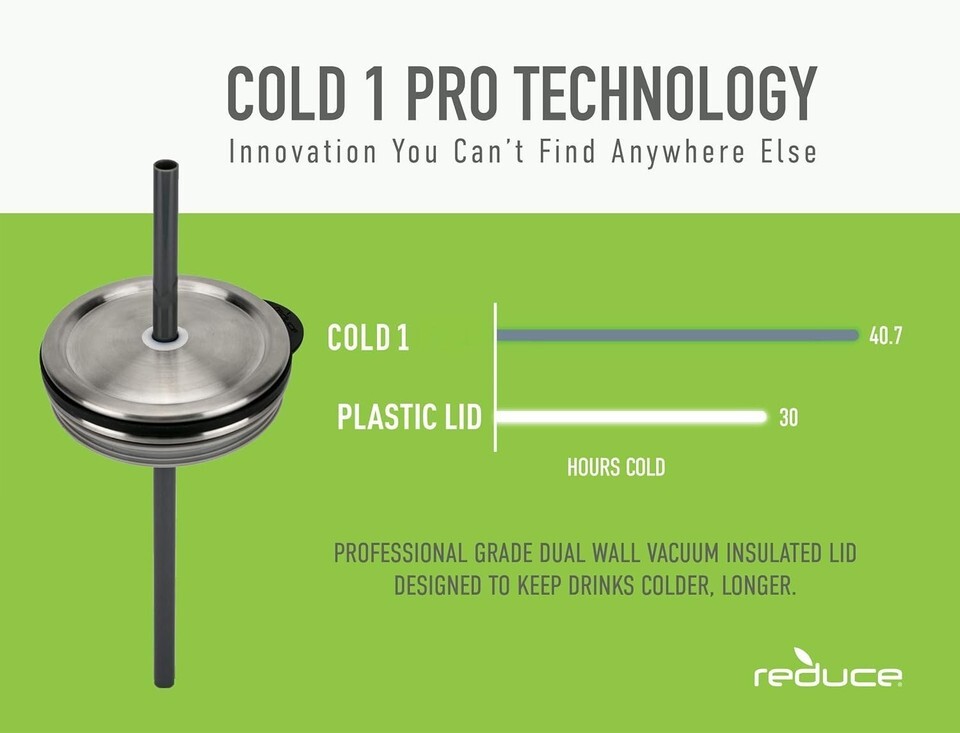 COLD 1 PRO TECHNOLOGY
Innovation You Can't Find Anywhere Else

COLD 1
40.7
PLASTIC LID
30
HOURS COLD

PROFESSIONAL GRADE DUAL WALL VACUUM INSULATED LID DESIGNED TO KEEP DRINKS COLDER, LONGER.

reduce